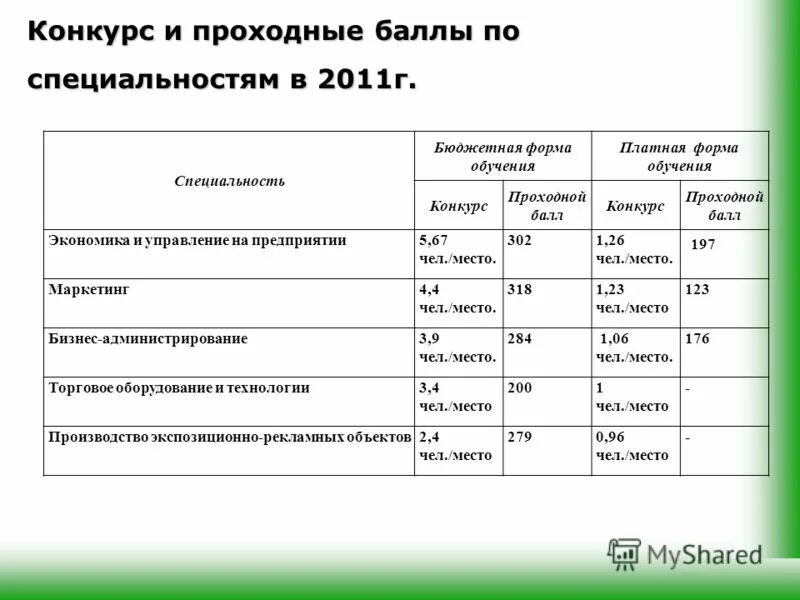 Конкурс и проходные баллы по специальностям в 2011г.

| Специальность | Бюджетная форма обучения | | Платная форма обучения | |
|---|---|---|---|---|
| | Конкурс | Проходной балл | Конкурс | Проходной балл |
| Экономика и управление на предприятии | 5,67 чел./место. | 302 | 1,26 чел./место. | 197 |
| Маркетинг | 4,4 чел./место. | 318 | 1,23 чел./место | 123 |
| Бизнес-администрирование | 3,9 чел./место. | 284 | 1,06 чел./место. | 176 |
| Торговое оборудование и технологии | 3,4 чел./место | 200 | 1 чел./место | - |
| Производство экспозиционно-рекламных объектов | 2,4 чел./место | 279 | 0,96 чел./место | - |

MyShared